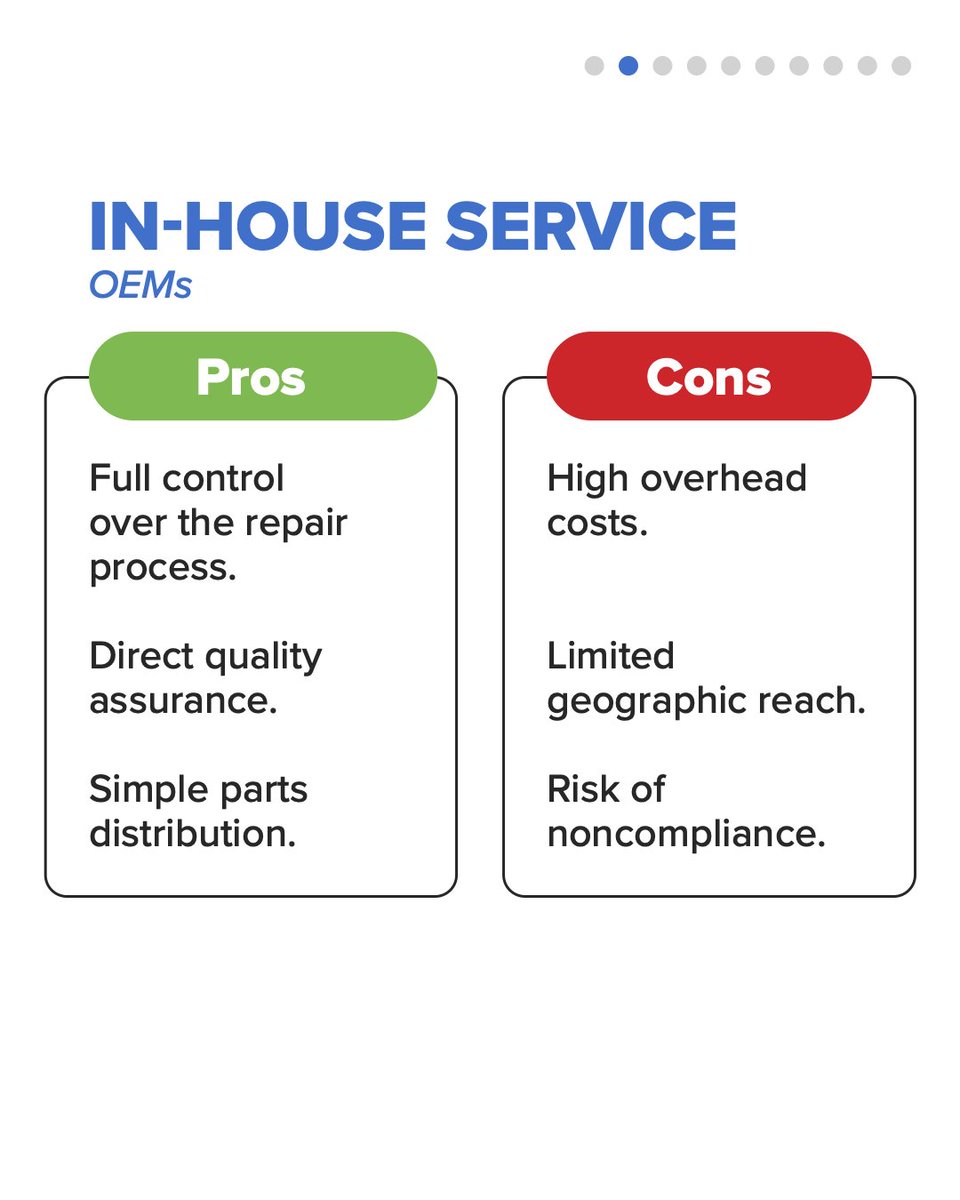 IN-HOUSE SERVICE
OEMs

Pros

Full control over the repair process.

Direct quality assurance.

Simple parts distribution.

Cons

High overhead costs.

Limited geographic reach.

Risk of noncompliance.